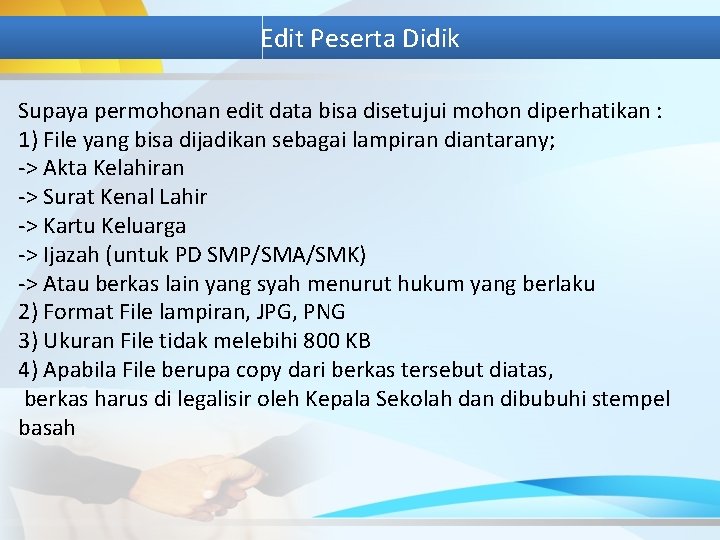 Edit Peserta Didik

Supaya permohonan edit data bisa disetujui mohon diperhatikan :
1) File yang bisa dijadikan sebagai lampiran diantarany;
-> Akta Kelahiran
-> Surat Kenal Lahir
-> Kartu Keluarga
-> Ijazah (untuk PD SMP/SMA/SMK)
-> Atau berkas lain yang syah menurut hukum yang berlaku
2) Format File lampiran, JPG, PNG
3) Ukuran File tidak melebihi 800 KB
4) Apabila File berupa copy dari berkas tersebut diatas,
berkas harus di legalisir oleh Kepala Sekolah dan dibubuhi stempel basah